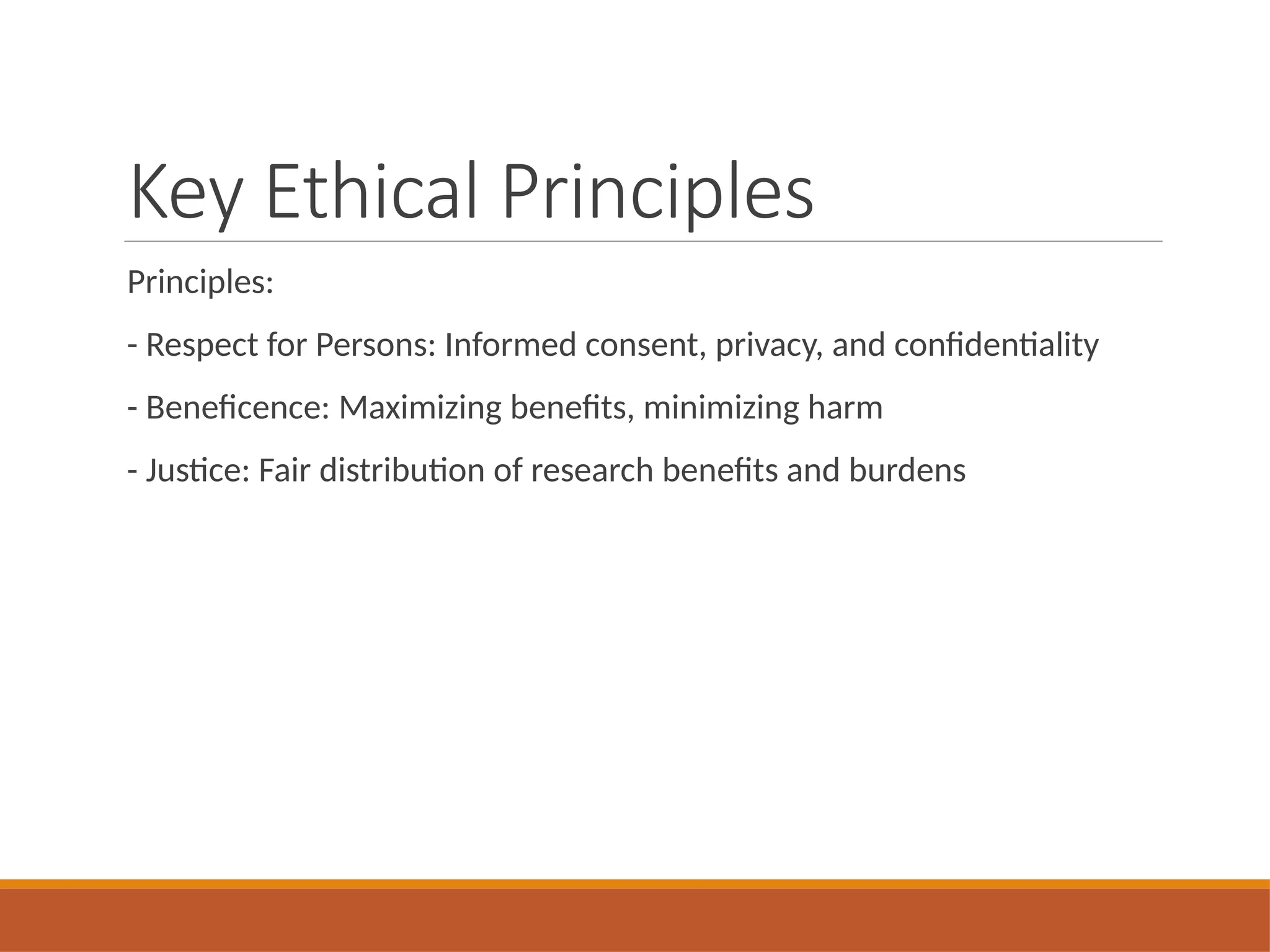 Key Ethical Principles

Principles:

- Respect for Persons: Informed consent, privacy, and confidentiality

- Beneficence: Maximizing benefits, minimizing harm

- Justice: Fair distribution of research benefits and burdens